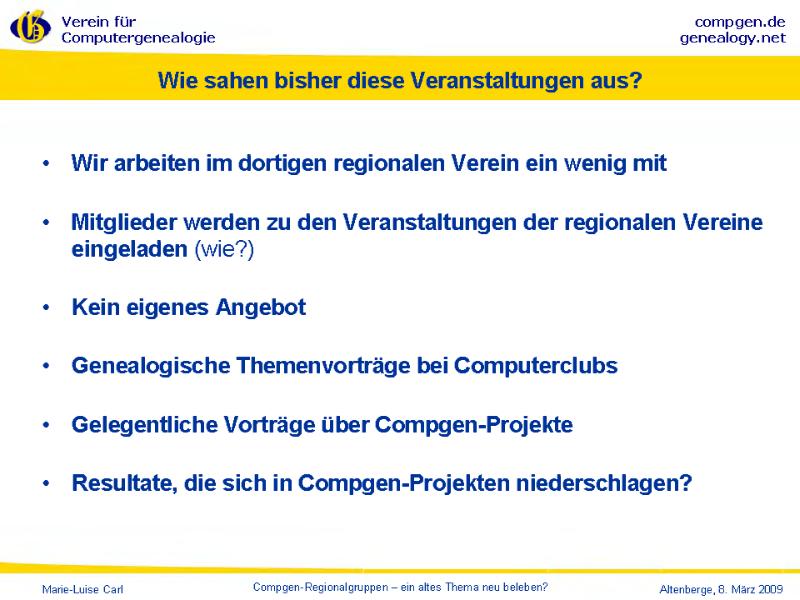 Verein für Computergenealogie

compgen.de
genealogy.net

Wie sahen bisher diese Veranstaltungen aus?

• Wir arbeiten im dortigen regionalen Verein ein wenig mit

• Mitglieder werden zu den Veranstaltungen der regionalen Vereine eingeladen (wie?)

• Kein eigenes Angebot

• Genealogische Themenvorträge bei Computerclubs

• Gelegentliche Vorträge über Compgen-Projekte

• Resultate, die sich in Compgen-Projekten niederschlagen?

Marie-Luise Carl

Compgen-Regionalgruppen – ein altes Thema neu beleben?

Altenberge, 8. März 2009